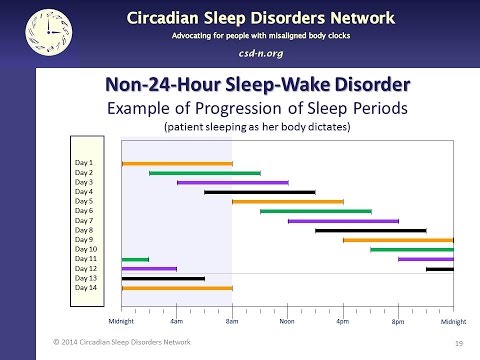 Circadian Sleep Disorders Network
Advocating for people with misaligned body clocks
csd-n.org

Non-24-Hour Sleep-Wake Disorder
Example of Progression of Sleep Periods
(patient sleeping as her body dictates)

Day 1
Day 2
Day 3
Day 4
Day 5
Day 6
Day 7
Day 8
Day 9
Day 10
Day 11
Day 12
Day 13
Day 14

Midnight 4am 8am Noon 4pm 8pm Midnight

© 2014 Circadian Sleep Disorders Network

19